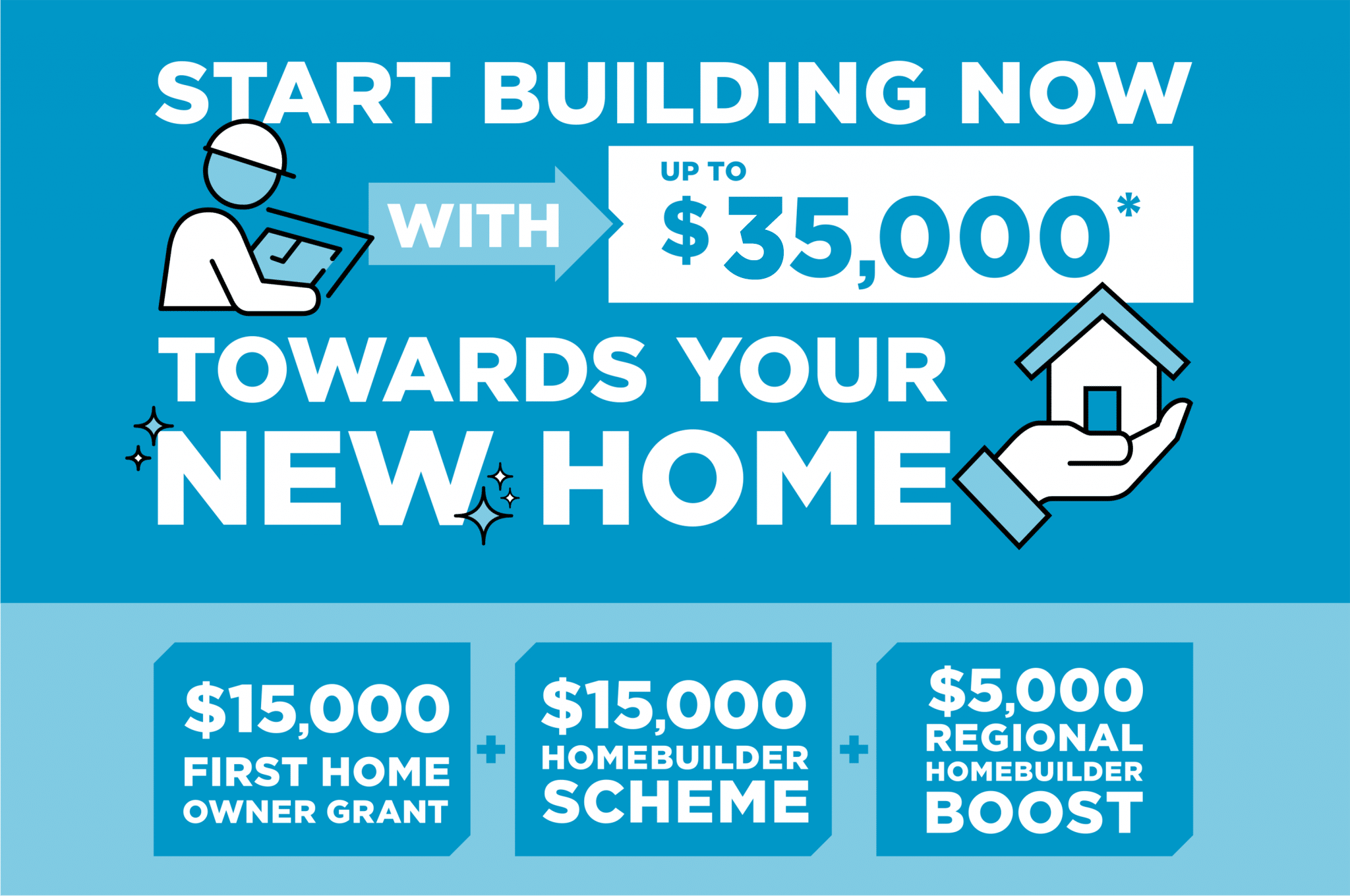 START BUILDING NOW

WITH

UP TO
$35,000*

TOWARDS YOUR NEW HOME

$15,000
FIRST HOME OWNER GRANT

+

$15,000
HOMEBUILDER SCHEME

+

$5,000
REGIONAL HOMEBUILDER BOOST